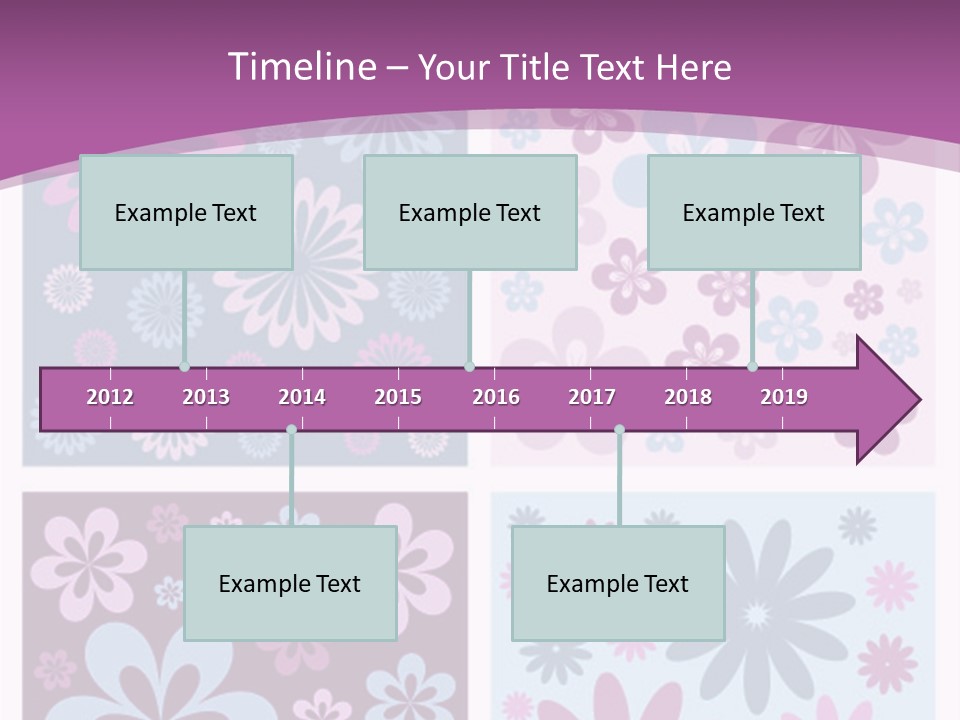 Timeline – Your Title Text Here

Example Text

Example Text

Example Text

2012 2013 2014 2015 2016 2017 2018 2019

Example Text

Example Text